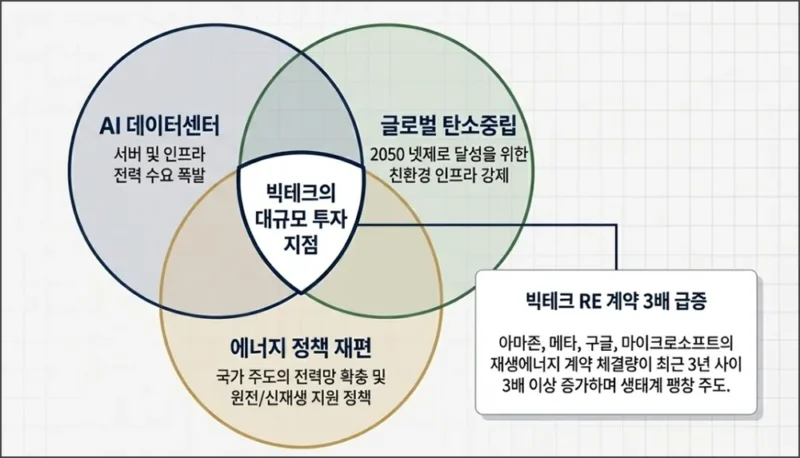 AI 데이터센터
서버 및 인프라
전력 수요 폭발

글로벌 탄소중립
2050 넷제로 달성을 위한
친환경 인프라 강제

빅테크의
대규모 투자
지점

에너지 정책 재편
국가 주도의 전력망 확충 및
원전/신재생 지원 정책

빅테크 RE 계약 3배 급증
아마존, 메타, 구글, 마이크로소프트의
재생에너지 계약 체결량이 최근 3년 사이
3배 이상 증가하며 생태계 팽창 주도.